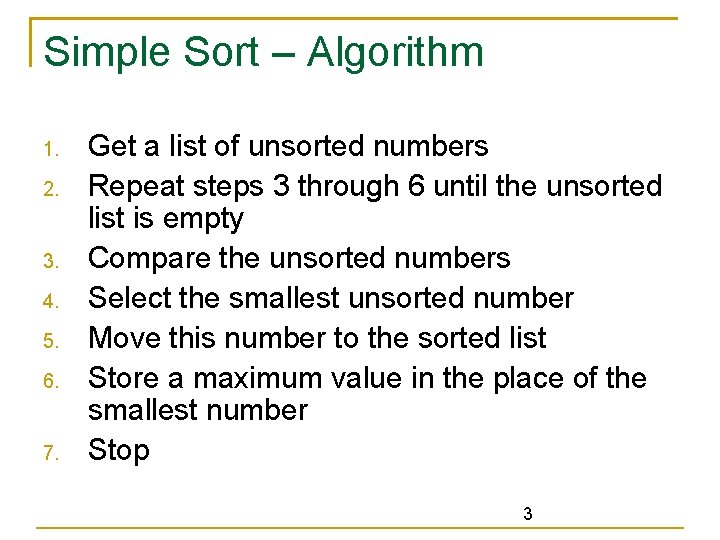 Simple Sort – Algorithm

1. Get a list of unsorted numbers
2. Repeat steps 3 through 6 until the unsorted list is empty
3. Compare the unsorted numbers
4. Select the smallest unsorted number
5. Move this number to the sorted list
6. Store a maximum value in the place of the smallest number
7. Stop

3